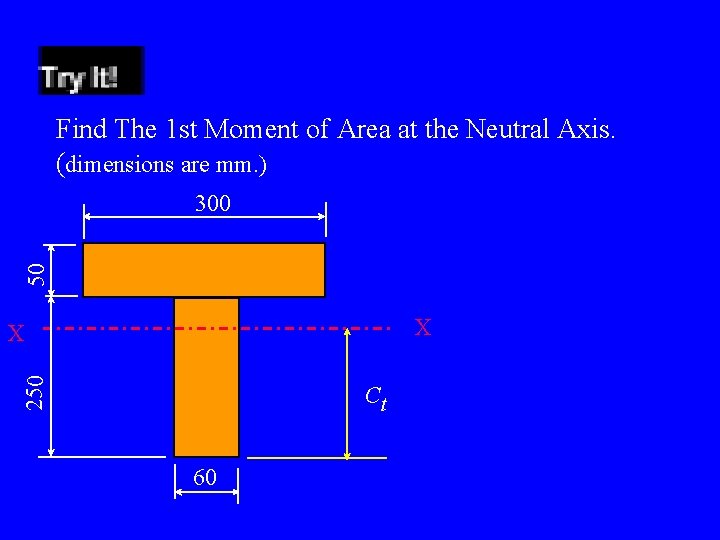 Try It!

Find The 1st Moment of Area at the Neutral Axis.
(dimensions are mm.)

300

50

X

X

250

$C_t$

60